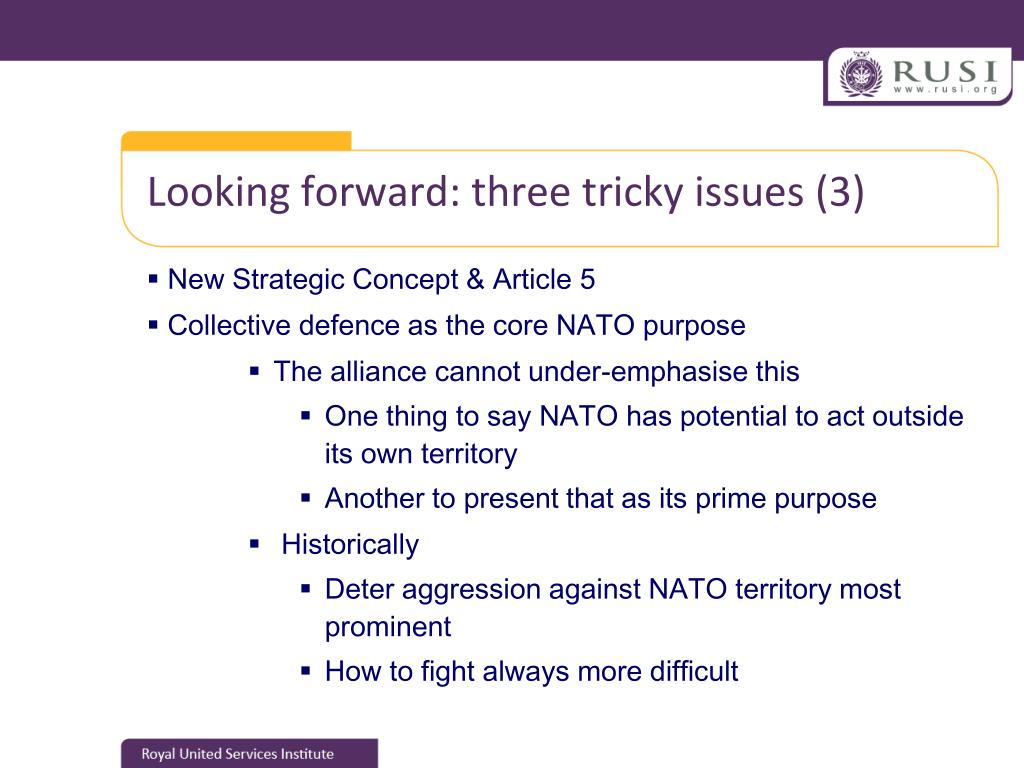 RUSI
www.rusi.org

Looking forward: three tricky issues (3)

▪ New Strategic Concept & Article 5
▪ Collective defence as the core NATO purpose
▪ The alliance cannot under-emphasise this
▪ One thing to say NATO has potential to act outside its own territory
▪ Another to present that as its prime purpose
▪ Historically
▪ Deter aggression against NATO territory most prominent
▪ How to fight always more difficult

Royal United Services Institute